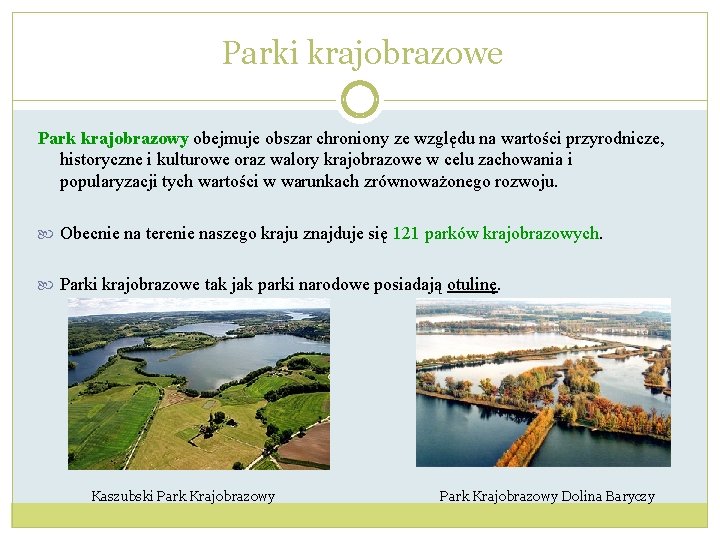 Parki krajobrazowe

Park krajobrazowy obejmuje obszar chroniony ze względu na wartości przyrodnicze, historyczne i kulturowe oraz walory krajobrazowe w celu zachowania i popularyzacji tych wartości w warunkach zrównoważonego rozwoju.

Obecnie na terenie naszego kraju znajduje się 121 parków krajobrazowych.

Parki krajobrazowe tak jak parki narodowe posiadają otulinę.

Kaszubski Park Krajobrazowy

Park Krajobrazowy Dolina Baryczy